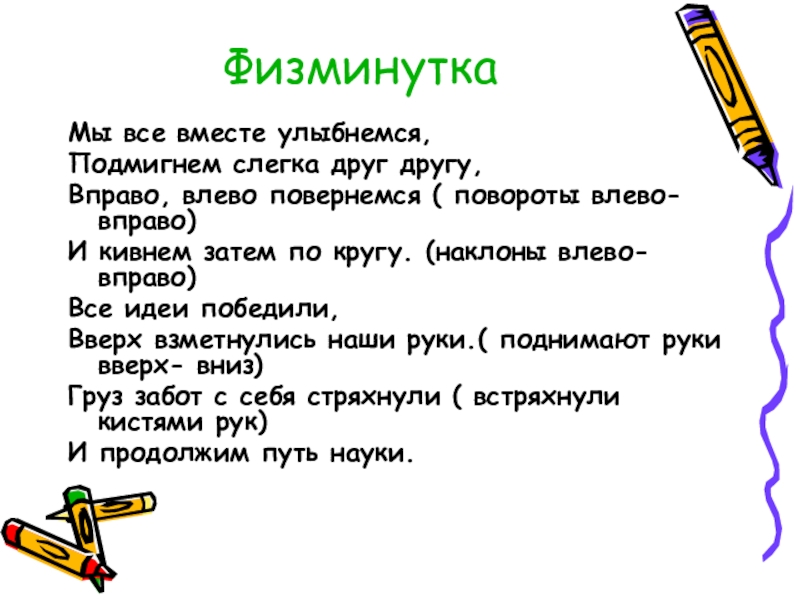 Физминутка

Мы все вместе улыбнемся,
Подмигнем слегка друг другу,
Вправо, влево повернемся ( повороты влево-вправо)
И кивнем затем по кругу. (наклоны влево-вправо)
Все идеи победили,
Вверх взметнулись наши руки.( поднимают руки вверх- вниз)
Груз забот с себя стряхнули ( встряхнули кистями рук)
И продолжим путь науки.